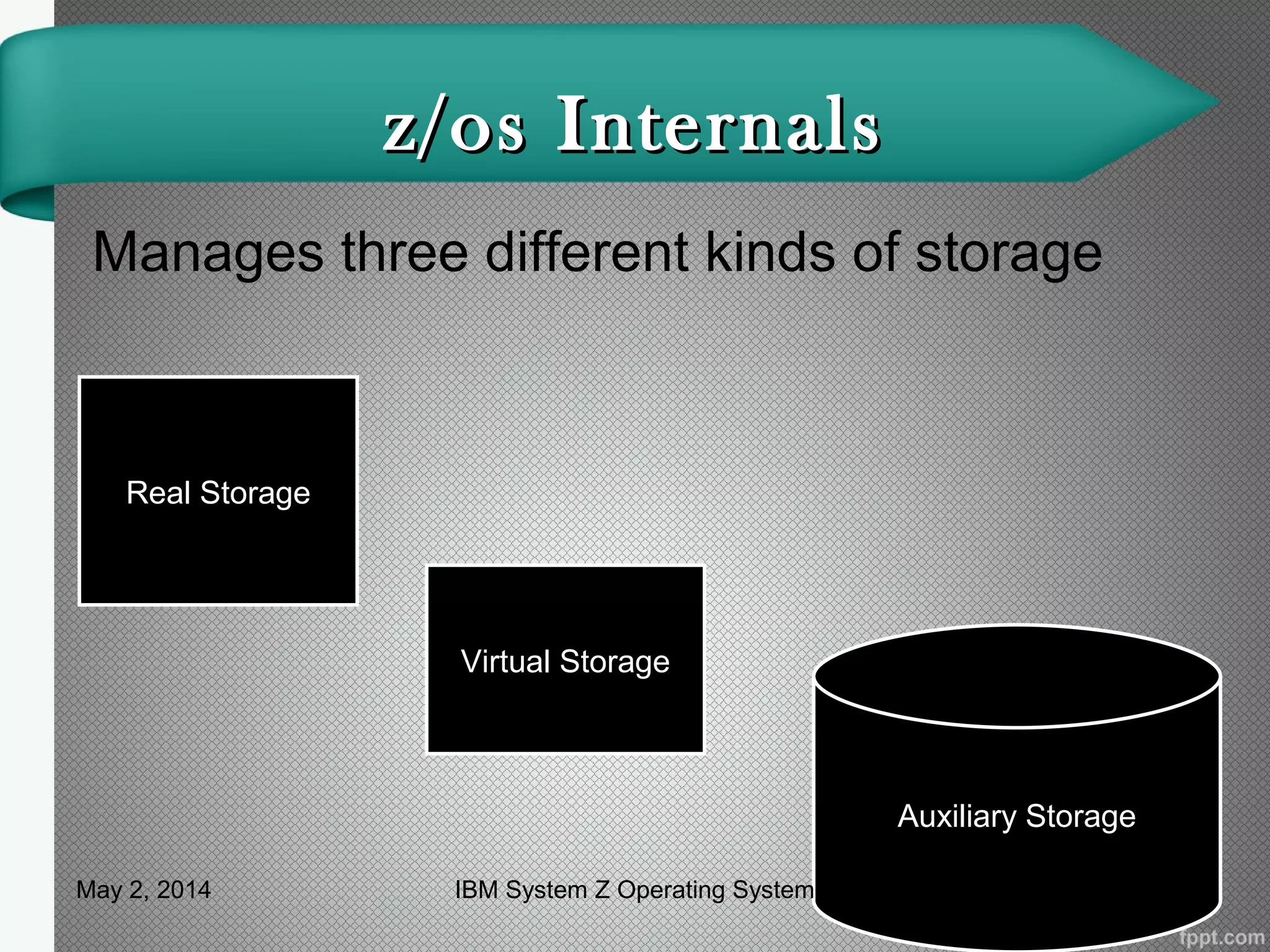 z/os Internals

Manages three different kinds of storage

Real Storage

Virtual Storage

Auxiliary Storage

May 2, 2014

IBM System Z Operating System

fppt.com